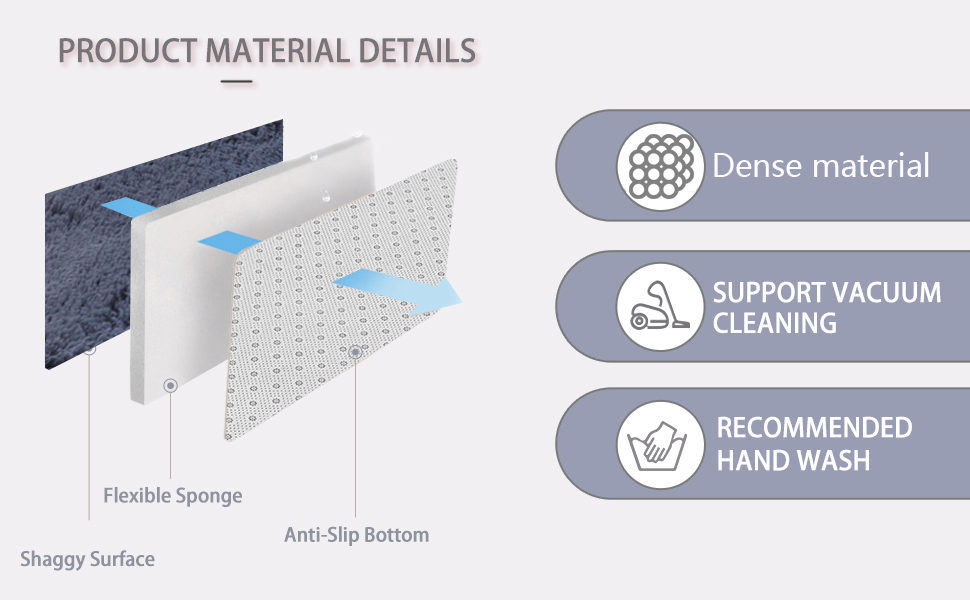 PRODUCT MATERIAL DETAILS

Flexible Sponge

Anti-Slip Bottom

Shaggy Surface

Dense material

SUPPORT VACUUM CLEANING

RECOMMENDED HAND WASH